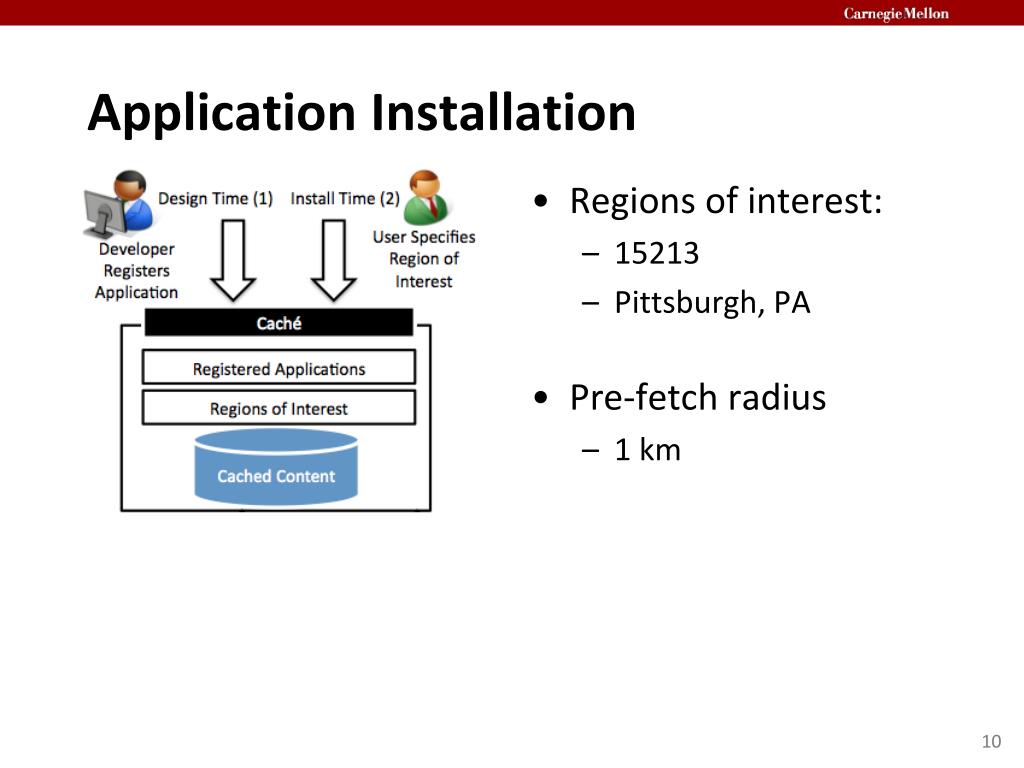 Carnegie Mellon

Application Installation

Design Time (1)

Install Time (2)

Developer Registers Application

User Specifies Region of Interest

Caché

Registered Applications

Regions of Interest

Cached Content

• Regions of interest:
– 15213
– Pittsburgh, PA

• Pre-fetch radius
– 1 km

10